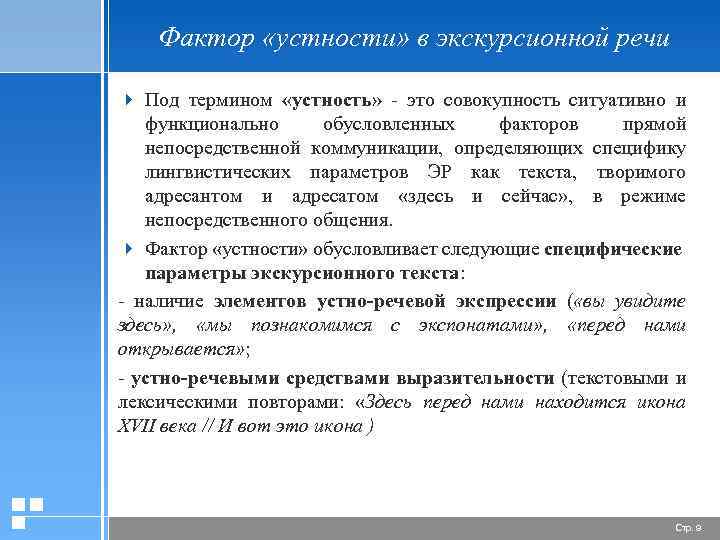 Фактор «устности» в экскурсионной речи

Под термином «устность» - это совокупность ситуативно и функционально обусловленных факторов прямой непосредственной коммуникации, определяющих специфику лингвистических параметров ЭР как текста, творимого адресантом и адресатом «здесь и сейчас», в режиме непосредственного общения.

Фактор «устности» обусловливает следующие специфические параметры экскурсионного текста:

- наличие элементов устно-речевой экспрессии («вы увидите здесь», «мы познакомимся с экспонатами», «перед нами открывается»;

- устно-речевыми средствами выразительности (текстовыми и лексическими повторами: «Здесь перед нами находится икона XVII века // И вот это икона )

Стр. 9